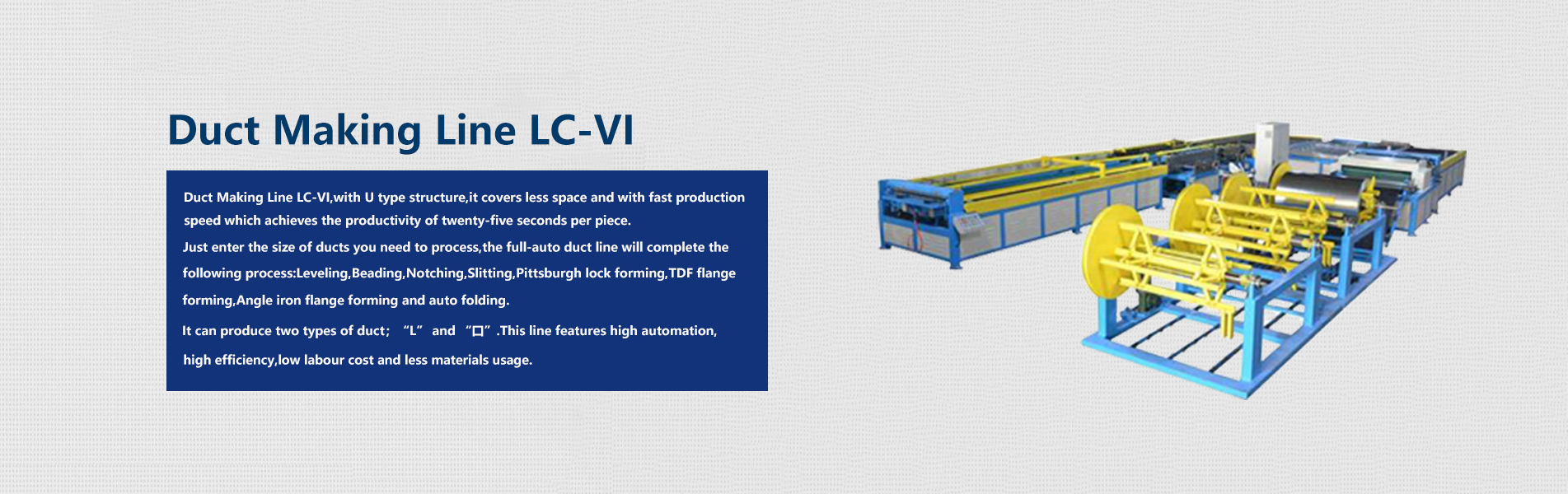 Duct Making Line LC-VI

Duct Making Line LC-VI,with U type structure,it covers less space and with fast production speed which achieves the productivity of twenty-five seconds per piece.

Just enter the size of ducts you need to process,the full-auto duct line will complete the following process:Leveling,Beading,Notching,Slitting,Pittsburgh lock forming,TDF flange forming,Angle iron flange forming and auto folding.

It can produce two types of duct； “L” and “口” .This line features high automation, high efficiency,low labour cost and less materials usage.